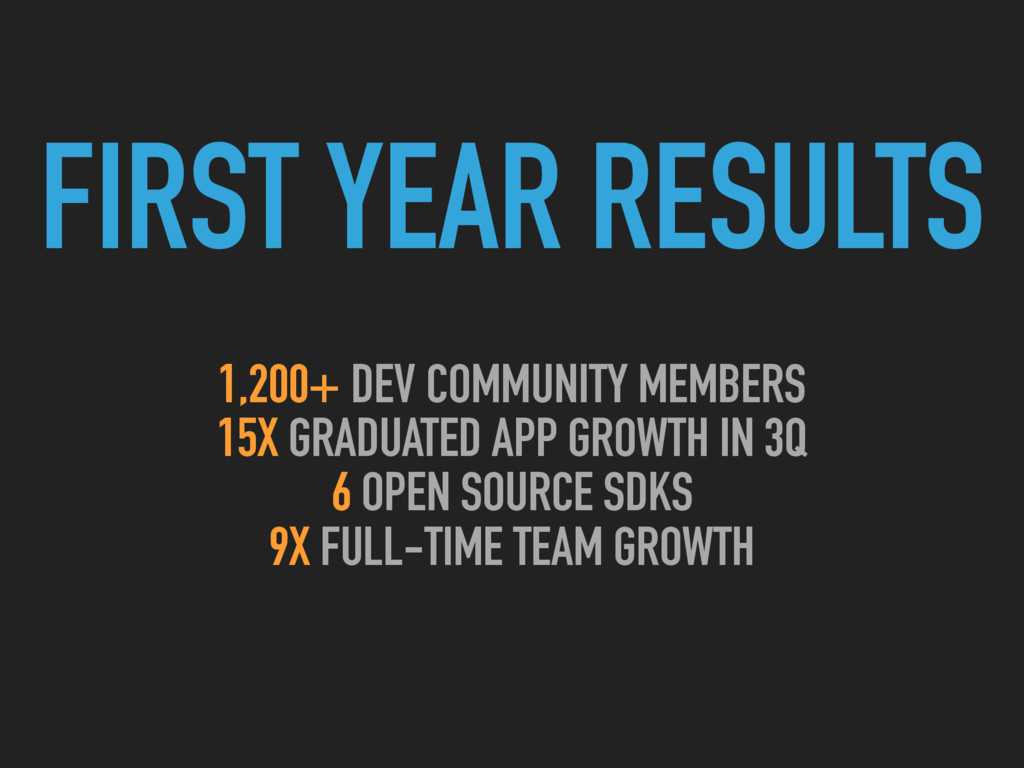 FIRST YEAR RESULTS

1,200+ DEV COMMUNITY MEMBERS
15X GRADUATED APP GROWTH IN 3Q
6 OPEN SOURCE SDKS
9X FULL-TIME TEAM GROWTH